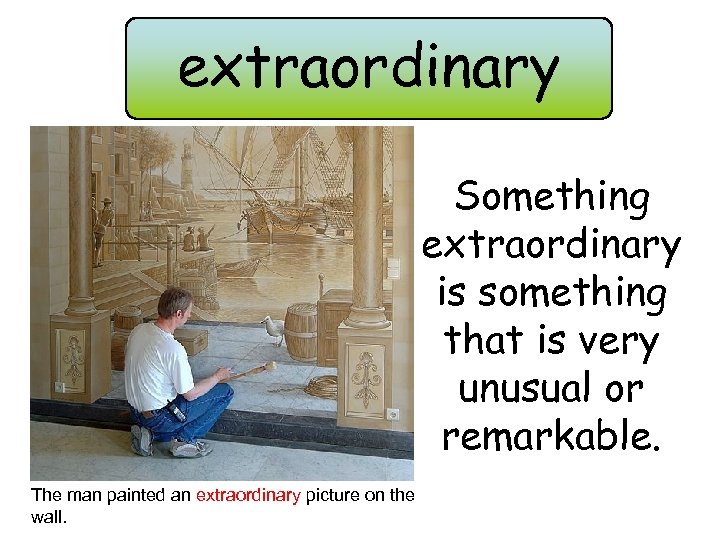 extraordinary

Something extraordinary is something that is very unusual or remarkable.

The man painted an extraordinary picture on the wall.